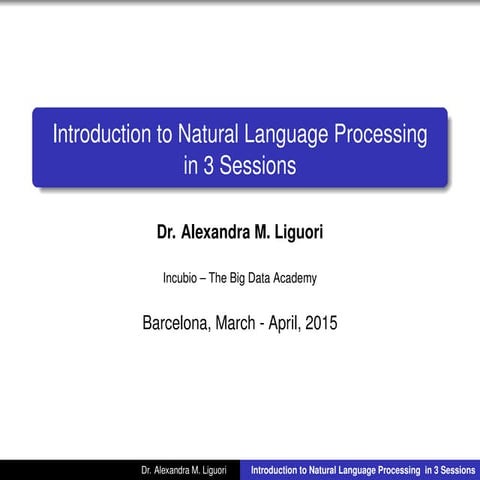 Introduction to Natural Language Processing in 3 Sessions

Dr. Alexandra M. Liguori

Incubio – The Big Data Academy

Barcelona, March - April, 2015

Dr. Alexandra M. Liguori    Introduction to Natural Language Processing in 3 Sessions